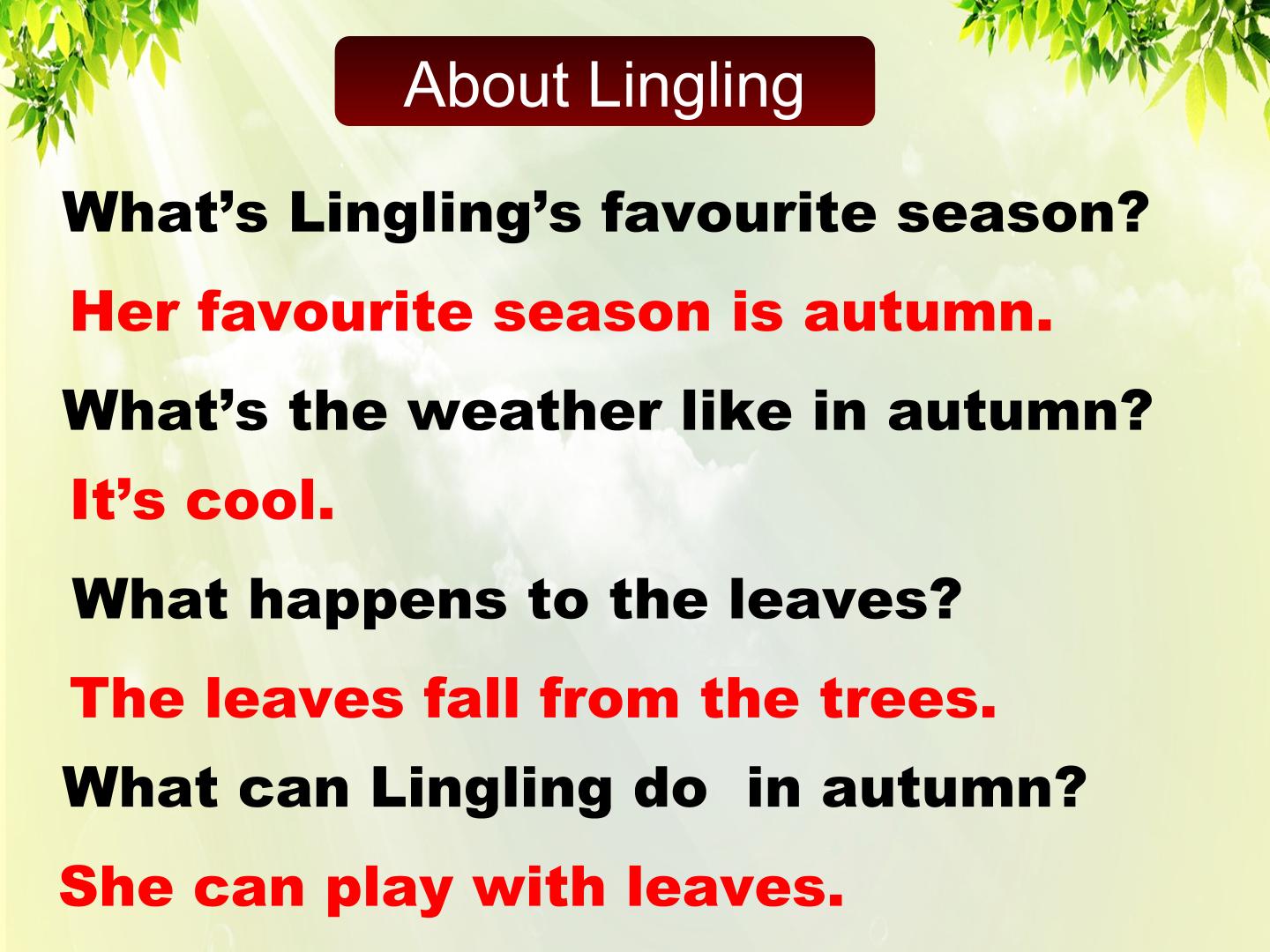 About Lingling

What's Lingling's favourite season?

Her favourite season is autumn.

What's the weather like in autumn?

It's cool.

What happens to the leaves?

The leaves fall from the trees.

What can Lingling do in autumn?

She can play with leaves.